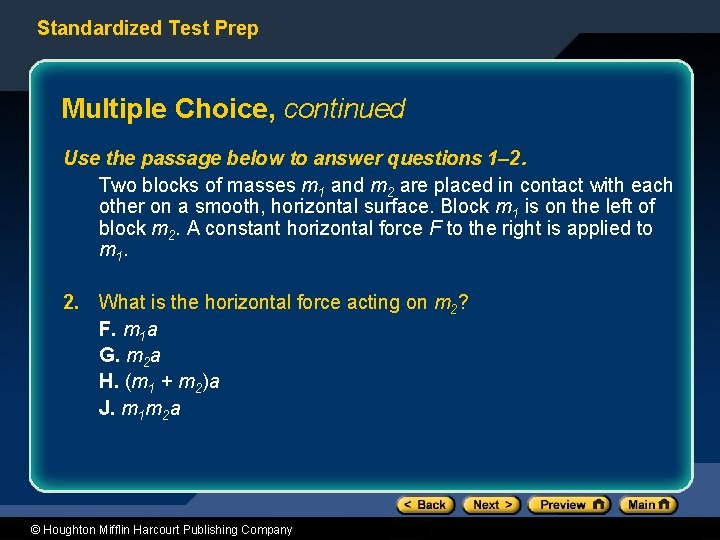 Standardized Test Prep

Multiple Choice, continued

Use the passage below to answer questions 1–2.

Two blocks of masses $m_1$ and $m_2$ are placed in contact with each other on a smooth, horizontal surface. Block $m_1$ is on the left of block $m_2$. A constant horizontal force $F$ to the right is applied to $m_1$.

2. What is the horizontal force acting on $m_2$?

F. $m_1a$

G. $m_2a$

H. $(m_1 + m_2)a$

J. $m_1m_2a$

< Back  Next >  Preview  Main

© Houghton Mifflin Harcourt Publishing Company